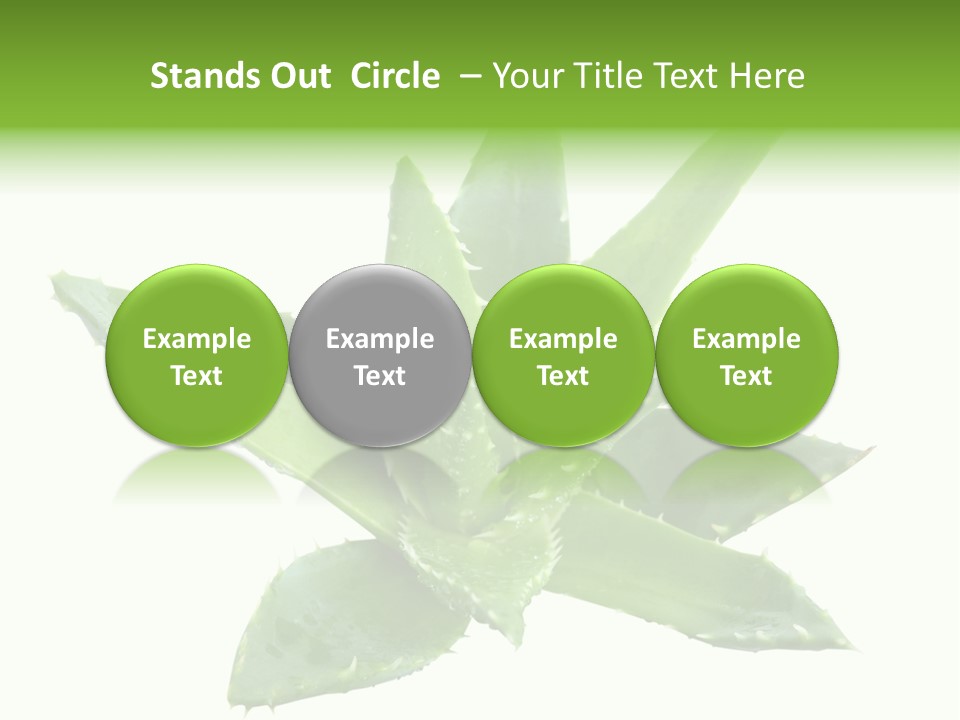 Stands Out Circle – Your Title Text Here

Example Text

Example Text

Example Text

Example Text